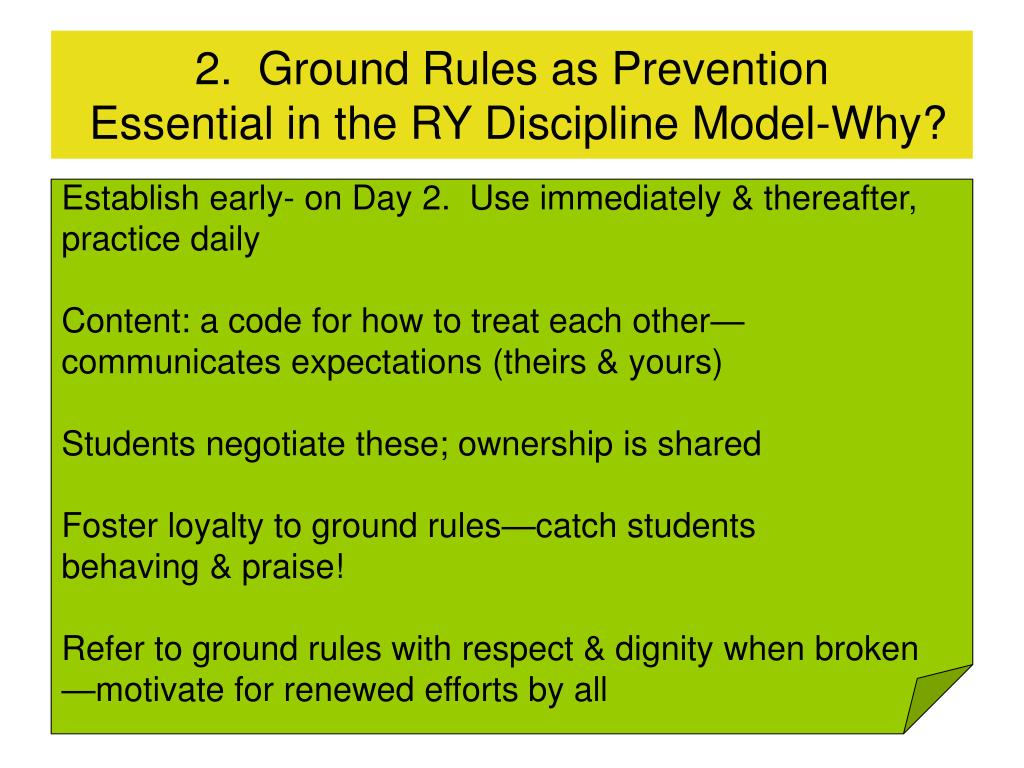 2. Ground Rules as Prevention Essential in the RY Discipline Model-Why?

Establish early- on Day 2. Use immediately & thereafter, practice daily

Content: a code for how to treat each other—communicates expectations (theirs & yours)

Students negotiate these; ownership is shared

Foster loyalty to ground rules—catch students behaving & praise!

Refer to ground rules with respect & dignity when broken—motivate for renewed efforts by all